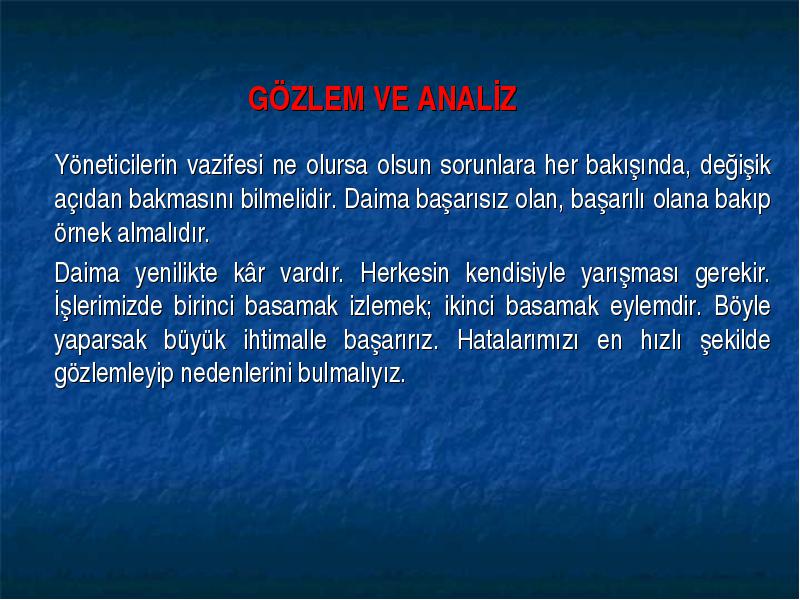 GÖZLEM VE ANALİZ

Yöneticilerin vazifesi ne olursa olsun sorunlara her bakışında, değişik açıdan bakmasını bilmelidir. Daima başarısız olan, başarılı olana bakıp örnek almalıdır.

Daima yenilikte kâr vardır. Herkesin kendisiyle yarışması gerekir. İşlerimizde birinci basamak izlemek; ikinci basamak eylemdir. Böyle yaparsak büyük ihtimalle başarırız. Hatalarımızı en hızlı şekilde gözlemleyip nedenlerini bulmalıyız.